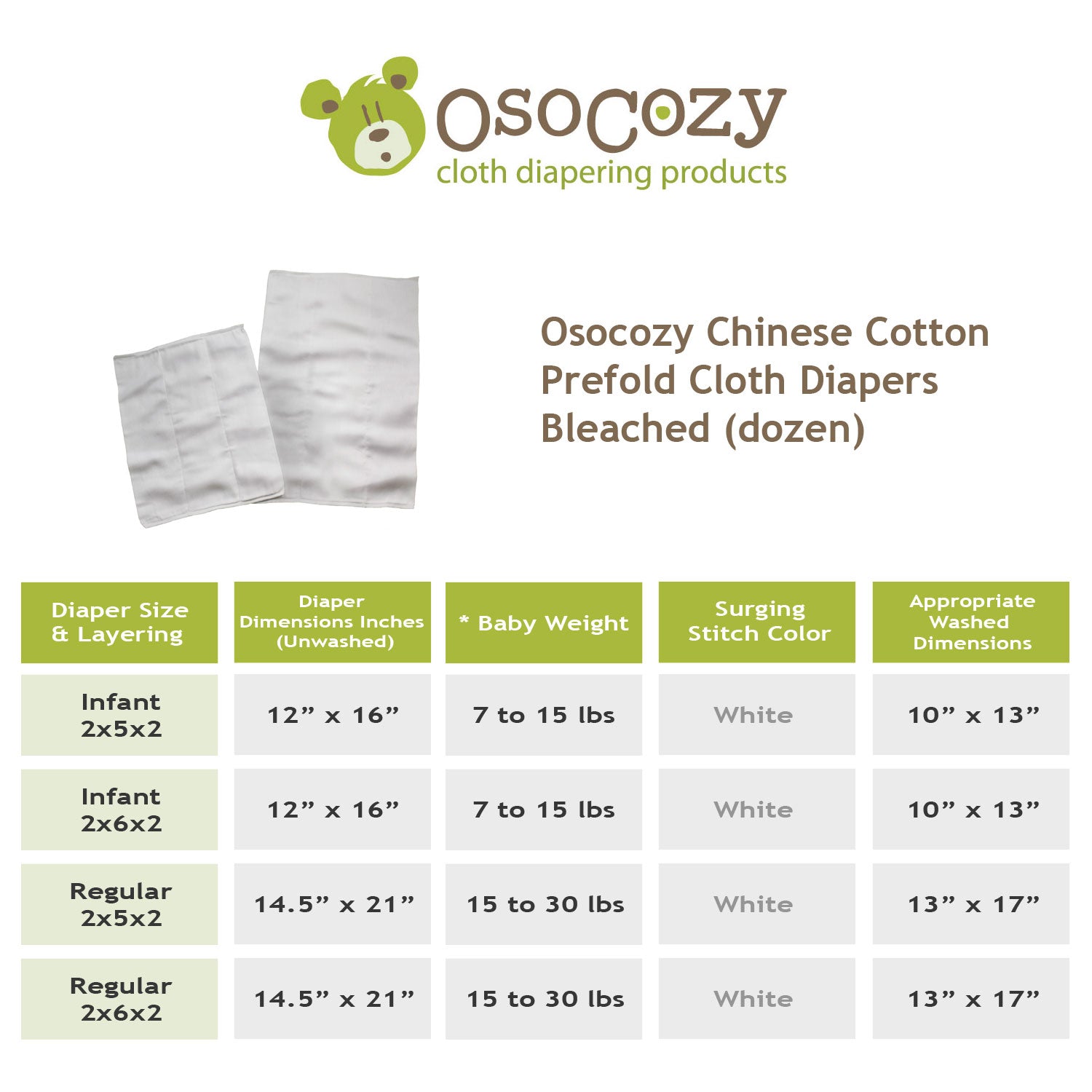 osocozy
cloth diapering products

Osocozy Chinese Cotton Prefold Cloth Diapers Bleached (dozen)

| Diaper Size & Layering | Diaper Dimensions Inches (Unwashed) | * Baby Weight | Surging Stitch Color | Appropriate Washed Dimensions |
|---|---|---|---|---|
| Infant 2x5x2 | 12” x 16” | 7 to 15 lbs | White | 10” x 13” |
| Infant 2x6x2 | 12” x 16” | 7 to 15 lbs | White | 10” x 13” |
| Regular 2x5x2 | 14.5” x 21” | 15 to 30 lbs | White | 13” x 17” |
| Regular 2x6x2 | 14.5” x 21” | 15 to 30 lbs | White | 13” x 17” |